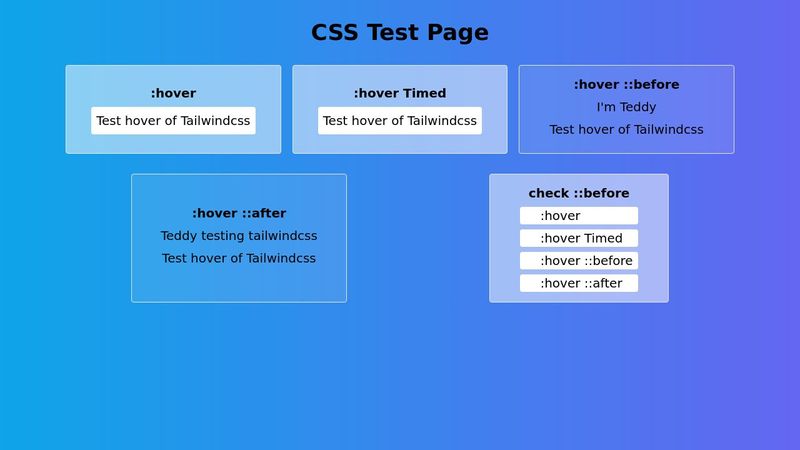 CSS Test Page

:hover

Test hover of Tailwindcss

:hover Timed

Test hover of Tailwindcss

:hover ::before

I'm Teddy

Test hover of Tailwindcss

:hover ::after

Teddy testing tailwindcss

Test hover of Tailwindcss

check ::before

:hover

:hover Timed

:hover ::before

:hover ::after